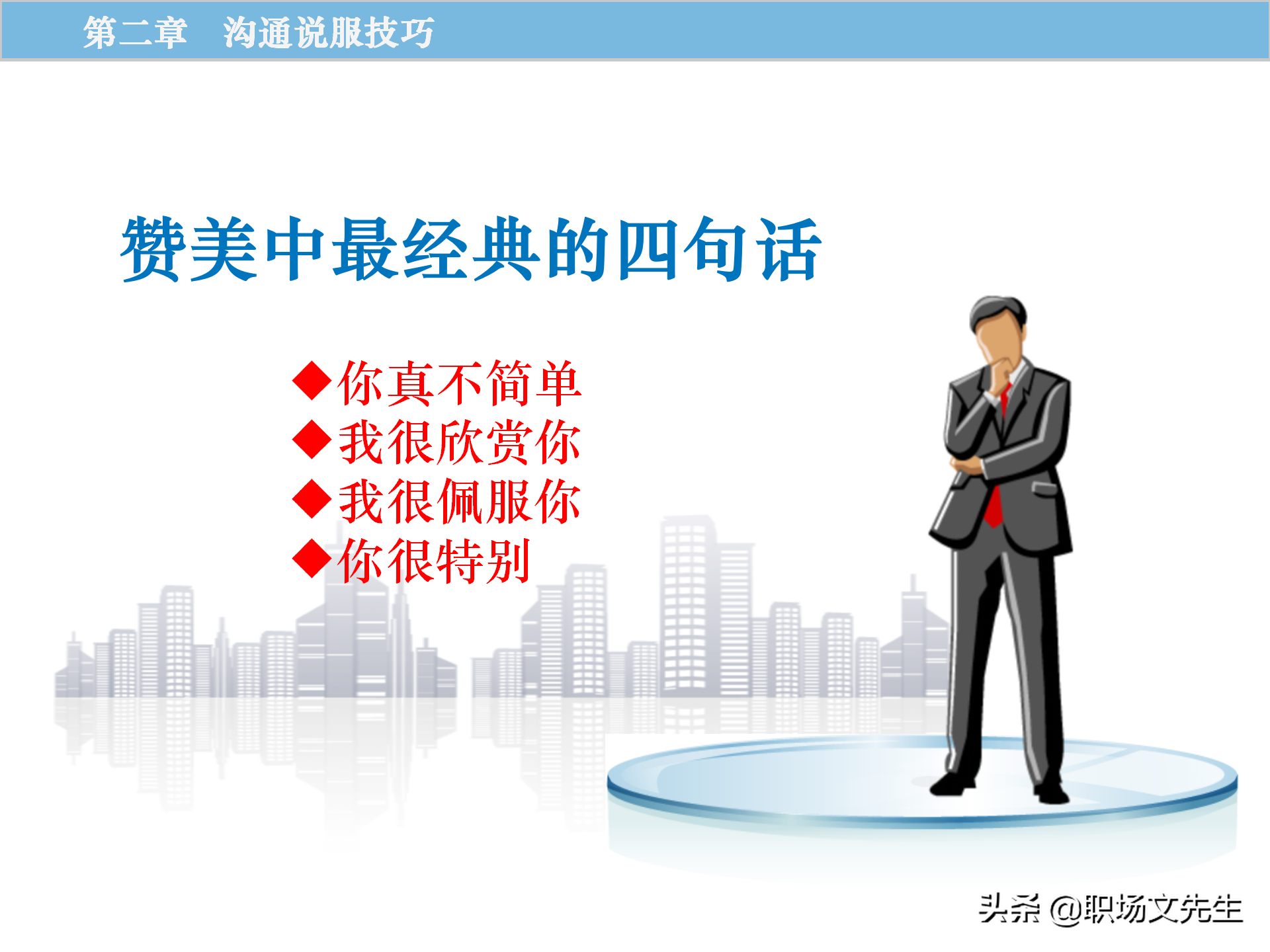 第二章　沟通说服技巧

赞美中最经典的四句话

◆你真不简单
◆我很欣赏你
◆我很佩服你
◆你很特别

头条 @职场文先生